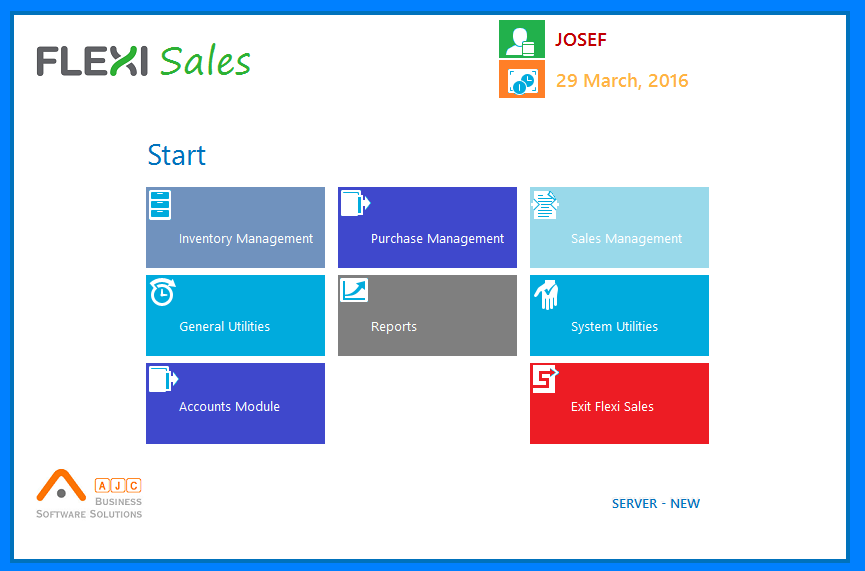 FLEXI Sales

JOSEF

29 March, 2016

Start

Inventory Management

Purchase Management

Sales Management

General Utilities

Reports

System Utilities

Accounts Module

Exit Flexi Sales

AJC
BUSINESS
SOFTWARE SOLUTIONS

SERVER - NEW